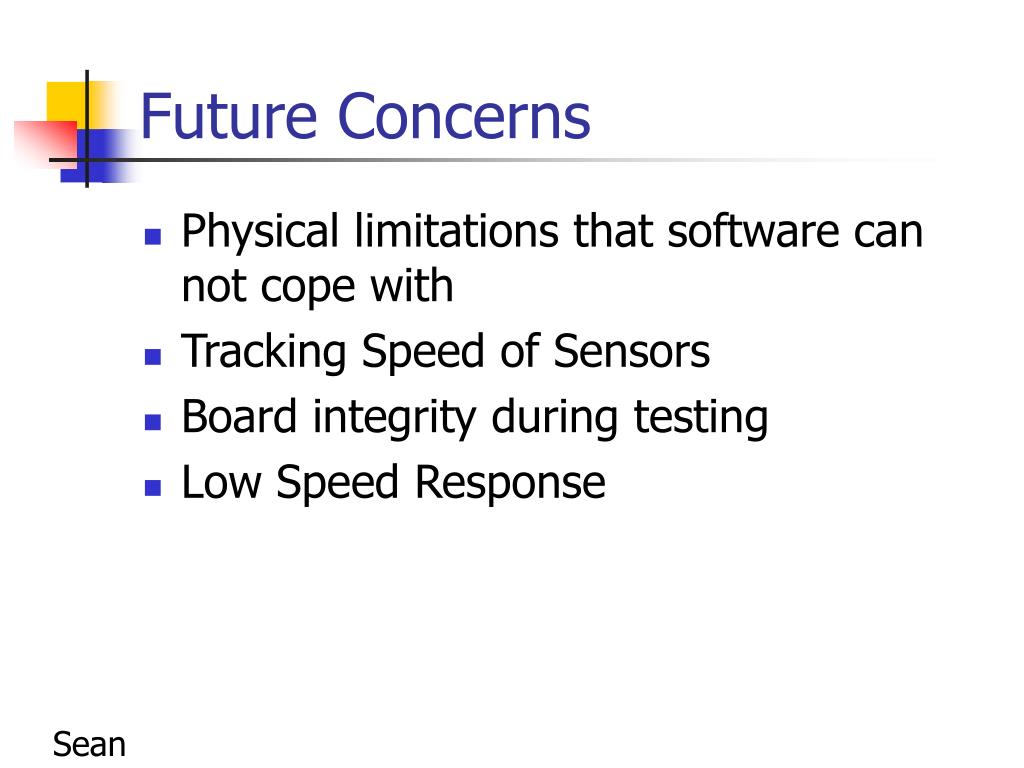 Future Concerns

- Physical limitations that software can not cope with
- Tracking Speed of Sensors
- Board integrity during testing
- Low Speed Response

Sean